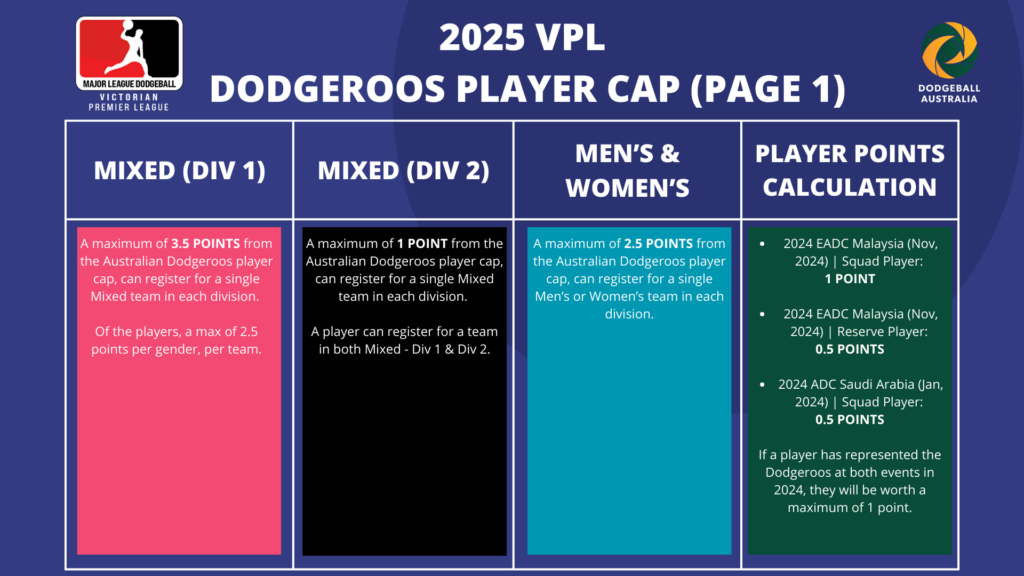 MAJOR LEAGUE DODGEBALL
VICTORIAN PREMIER LEAGUE

2025 VPL
DODGEROOS PLAYER CAP (PAGE 1)

DODGEBALL AUSTRALIA

| MIXED (DIV 1) | MIXED (DIV 2) | MEN'S & WOMEN'S | PLAYER POINTS CALCULATION |
|---|---|---|---|
| A maximum of **3.5 POINTS** from the Australian Dodgeroos player cap, can register for a single Mixed team in each division. Of the players, a max of 2.5 points per gender, per team. | A maximum of **1 POINT** from the Australian Dodgeroos player cap, can register for a single Mixed team in each division. A player can register for a team in both Mixed - Div 1 & Div 2. | A maximum of **2.5 POINTS** from the Australian Dodgeroos player cap, can register for a single Men's or Women's team in each division. | • 2024 EADC Malaysia (Nov, 2024) \| Squad Player: **1 POINT** • 2024 EADC Malaysia (Nov, 2024) \| Reserve Player: **0.5 POINTS** • 2024 ADC Saudi Arabia (Jan, 2024) \| Squad Player: **0.5 POINTS** If a player has represented the Dodgeroos at both events in 2024, they will be worth a maximum of 1 point. |